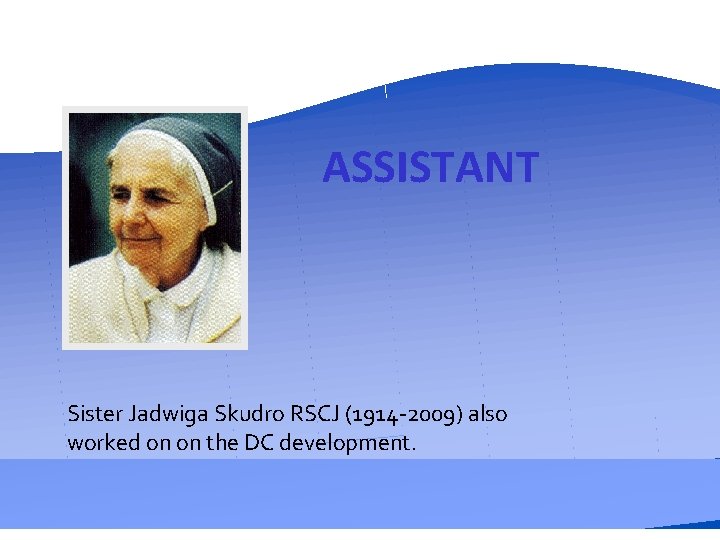 ASSISTANT

Sister Jadwiga Skudro RSCJ (1914-2009) also worked on on the DC development.